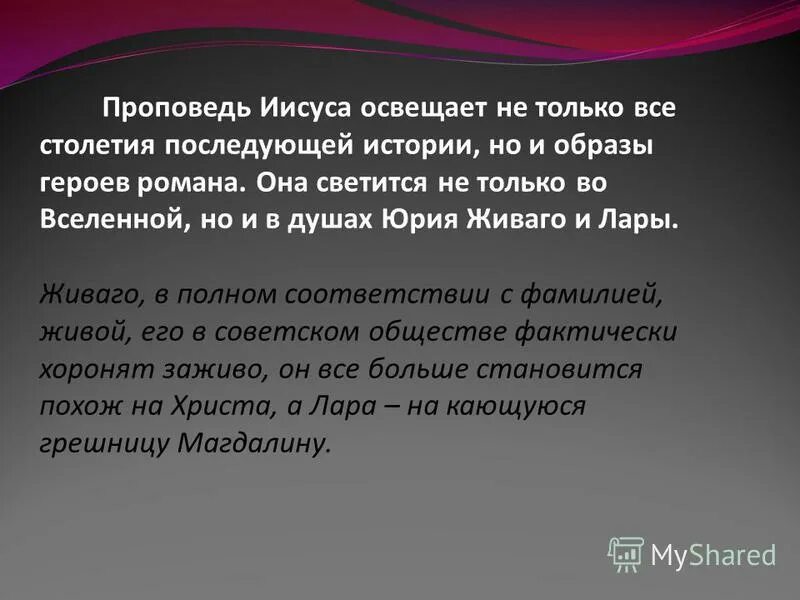 Проповедь Иисуса освещает не только все столетия последующей истории, но и образы героев романа. Она светится не только во Вселенной, но и в душах Юрия Живаго и Лары.

Живаго, в полном соответствии с фамилией, живой, его в советском обществе фактически хоронят заживо, он все больше становится похож на Христа, а Лара – на кающуюся грешницу Магдалину.

MyShared